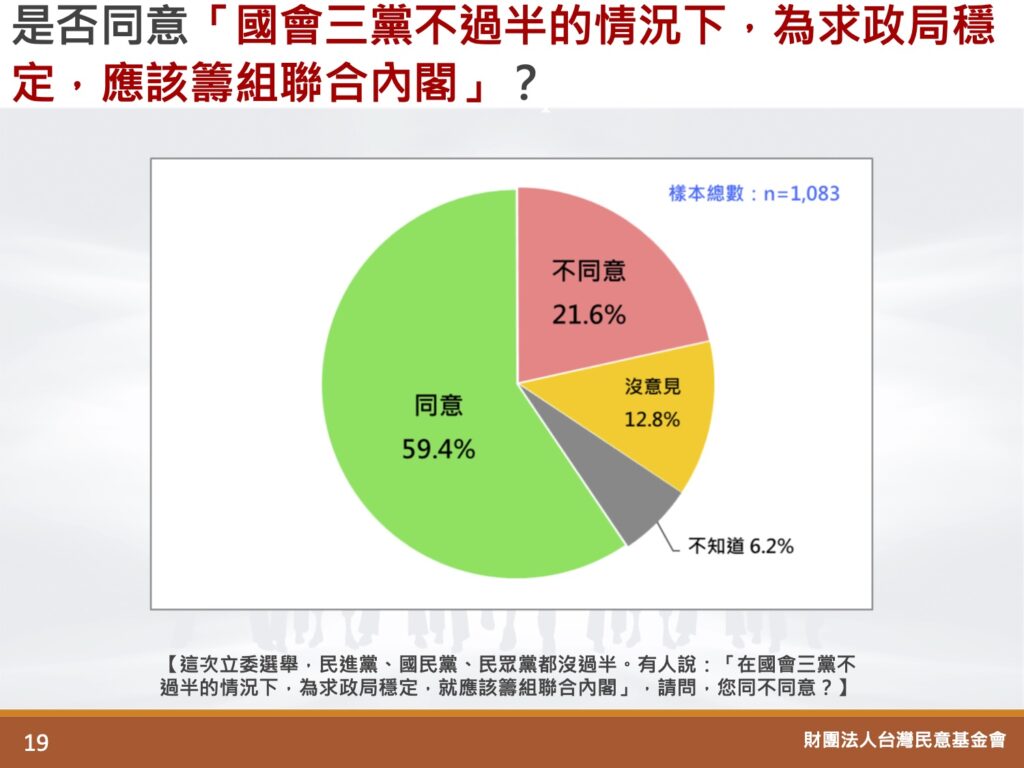 是否同意「國會三黨不過半的情況下，為求政局穩定，應該籌組聯合內閣」？

樣本總數：n=1,083

不同意
21.6%

沒意見
12.8%

不知道 6.2%

同意
59.4%

【這次立委選舉，民進黨、國民黨、民眾黨都沒過半。有人說：「在國會三黨不過半的情況下，為求政局穩定，就應該籌組聯合內閣」，請問，您同不同意？】

19

財團法人台灣民意基金會